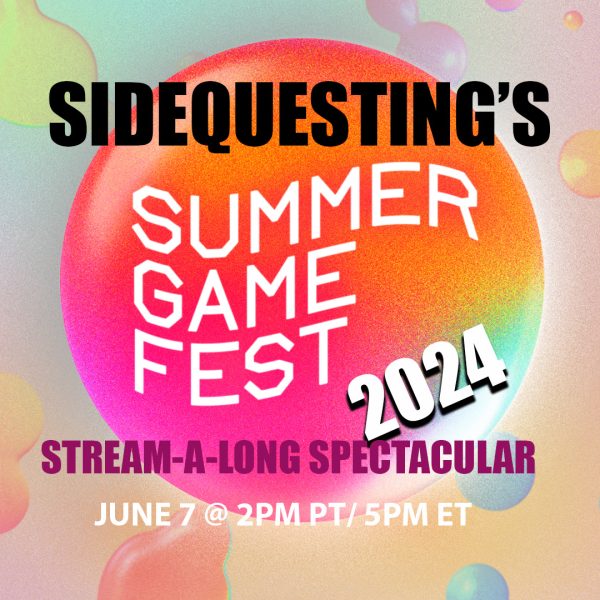 SIDEQUESTING'S

SUMMER GAME FEST

2024

STREAM-A-LONG SPECTACULAR

JUNE 7 @ 2PM PT/ 5PM ET